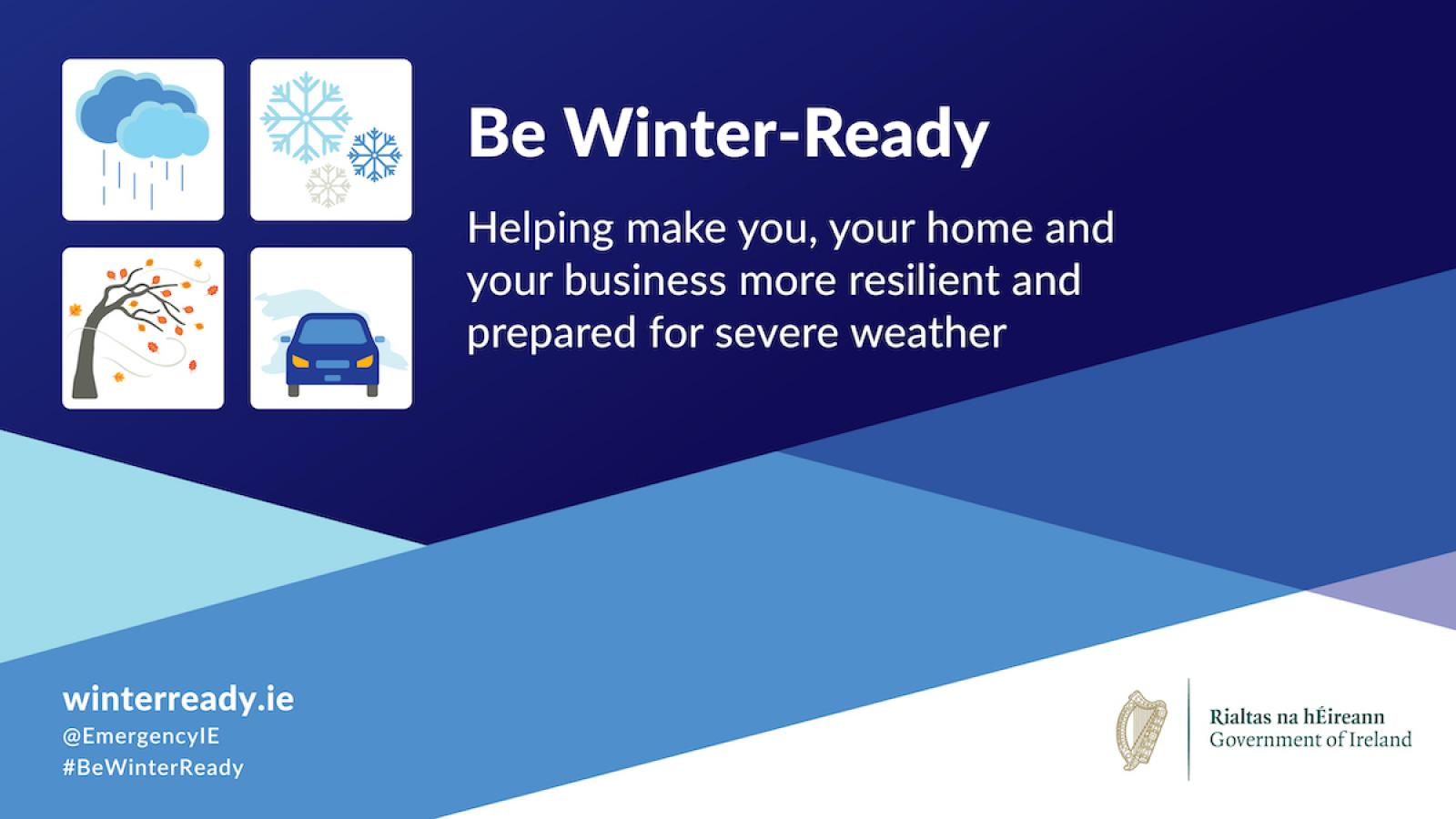 Be Winter-Ready

Helping make you, your home and your business more resilient and prepared for severe weather

winterready.ie
@EmergencyIE
#BeWinterReady

Rialtas na hÉireann
Government of Ireland